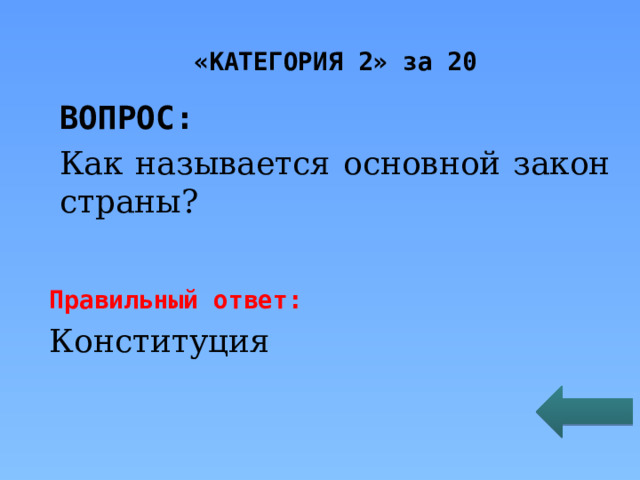 «КАТЕГОРИЯ 2» за 20

ВОПРОС:

Как называется основной закон страны?

Правильный ответ:

Конституция